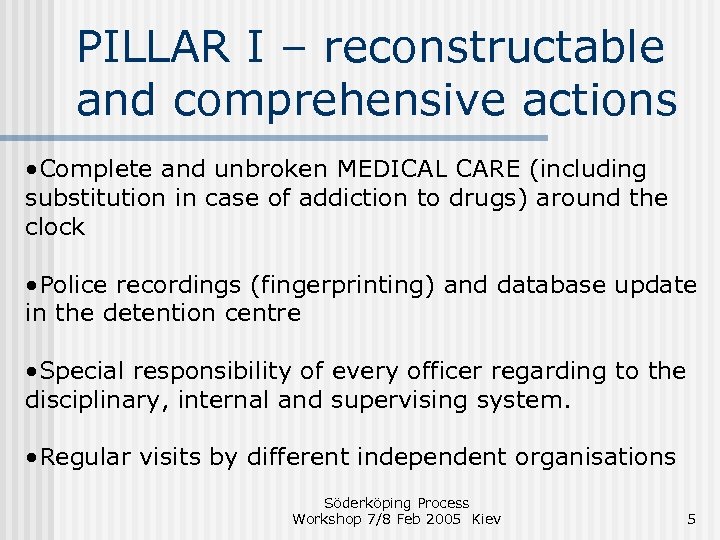 PILLAR I – reconstructable and comprehensive actions

•Complete and unbroken MEDICAL CARE (including substitution in case of addiction to drugs) around the clock

•Police recordings (fingerprinting) and database update in the detention centre

•Special responsibility of every officer regarding to the disciplinary, internal and supervising system.

•Regular visits by different independent organisations

Söderköping Process
Workshop 7/8 Feb 2005 Kiev

5